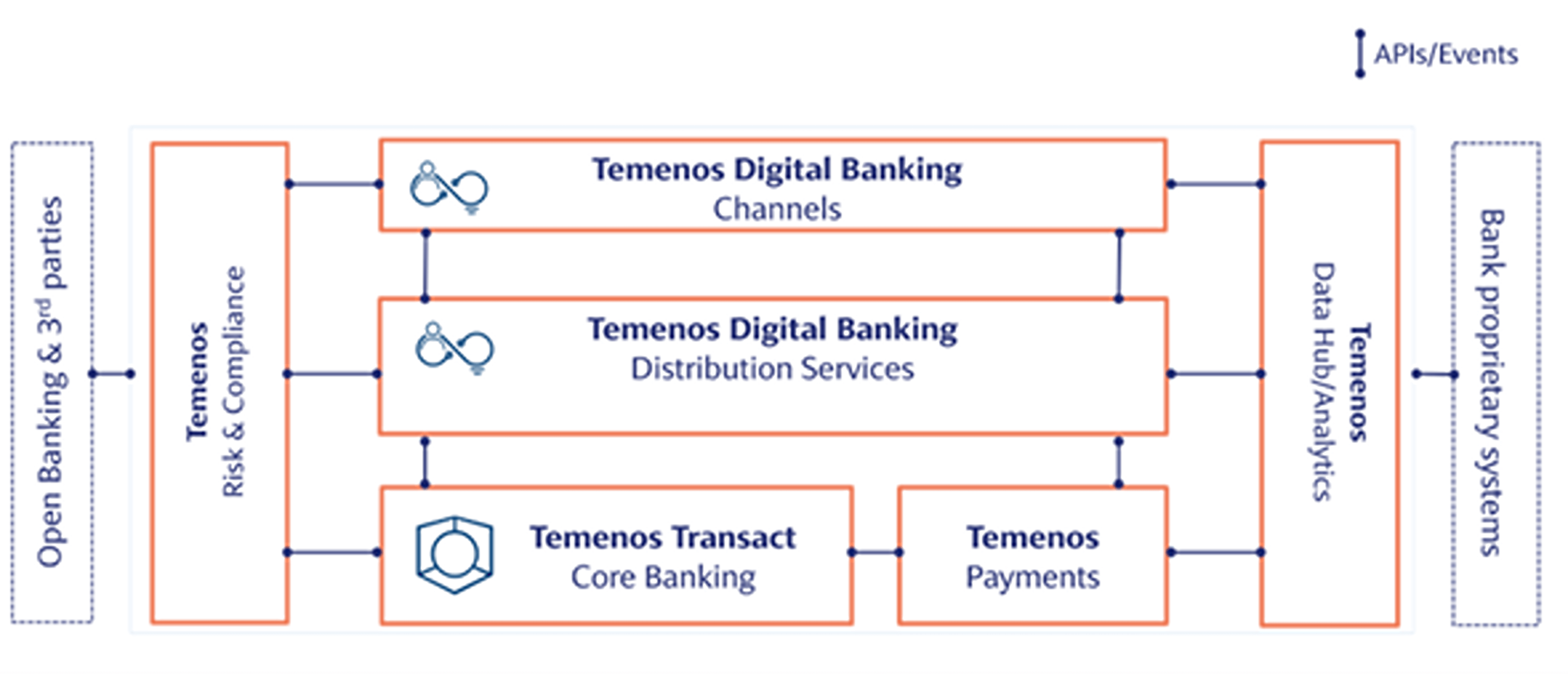 APIs/Events

Open Banking & 3$^{rd}$ parties

Temenos
Risk & Compliance

Temenos Digital Banking
Channels

Temenos Digital Banking
Distribution Services

Temenos Transact
Core Banking

Temenos
Payments

Temenos
Data Hub/Analytics

Bank proprietary systems